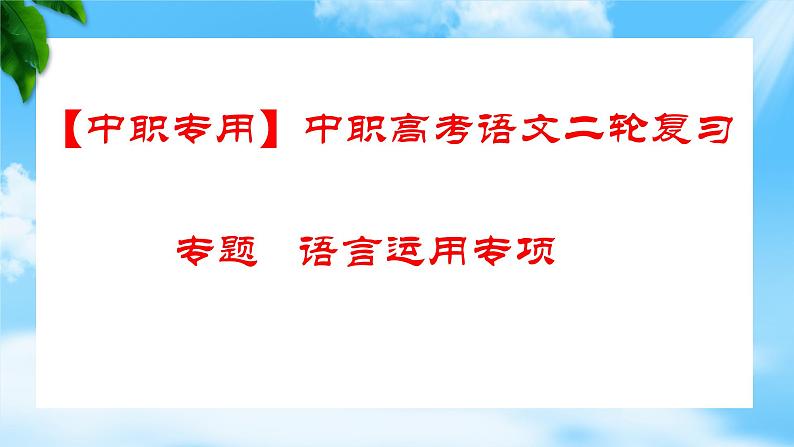 【中职专用】中职高考语文二轮复习

专题　语言运用专项